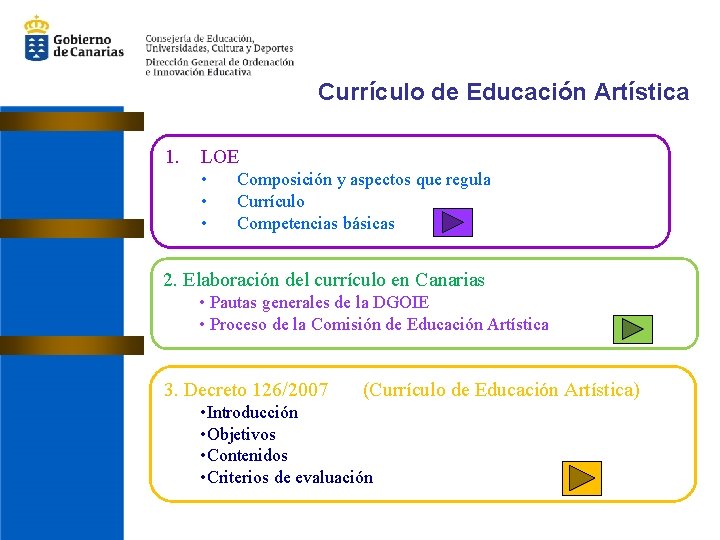 Gobierno de Canarias

Consejería de Educación, Universidades, Cultura y Deportes
Dirección General de Ordenación e Innovación Educativa

Currículo de Educación Artística

1. LOE
• Composición y aspectos que regula
• Currículo
• Competencias básicas

2. Elaboración del currículo en Canarias
• Pautas generales de la DGOIE
• Proceso de la Comisión de Educación Artística

3. Decreto 126/2007 (Currículo de Educación Artística)
•Introducción
•Objetivos
•Contenidos
•Criterios de evaluación